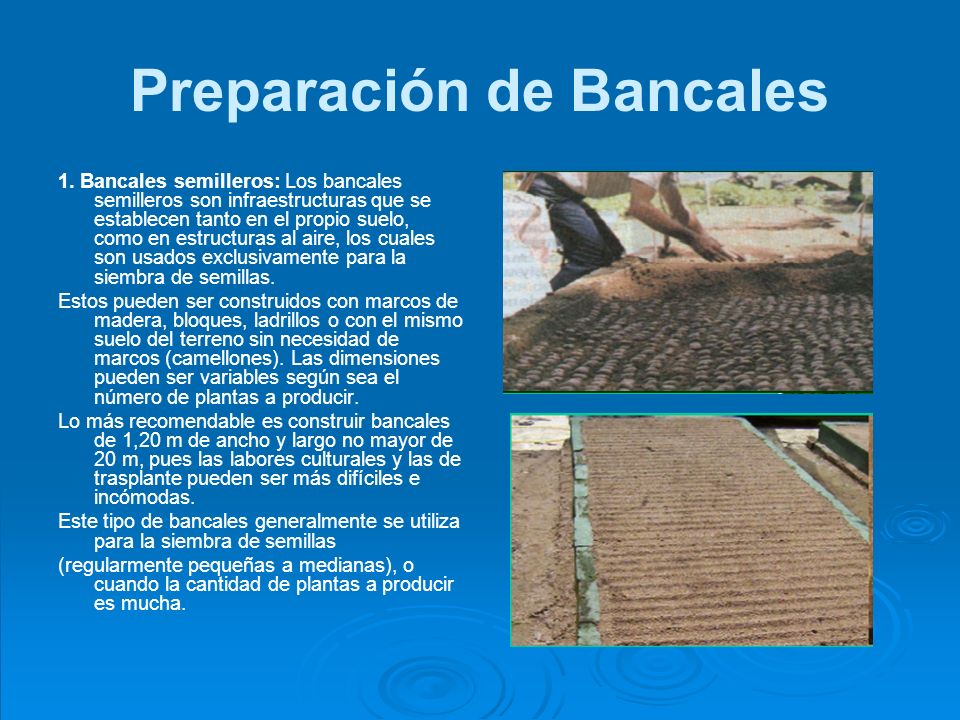 Preparación de Bancales

1. Bancales semilleros: Los bancales semilleros son infraestructuras que se establecen tanto en el propio suelo, como en estructuras al aire, los cuales son usados exclusivamente para la siembra de semillas.

Estos pueden ser construidos con marcos de madera, bloques, ladrillos o con el mismo suelo del terreno sin necesidad de marcos (camellones). Las dimensiones pueden ser variables según sea el número de plantas a producir.

Lo más recomendable es construir bancales de 1,20 m de ancho y largo no mayor de 20 m, pues las labores culturales y las de trasplante pueden ser más difíciles e incómodas.

Este tipo de bancales generalmente se utiliza para la siembra de semillas

(regularmente pequeñas a medianas), o cuando la cantidad de plantas a producir es mucha.